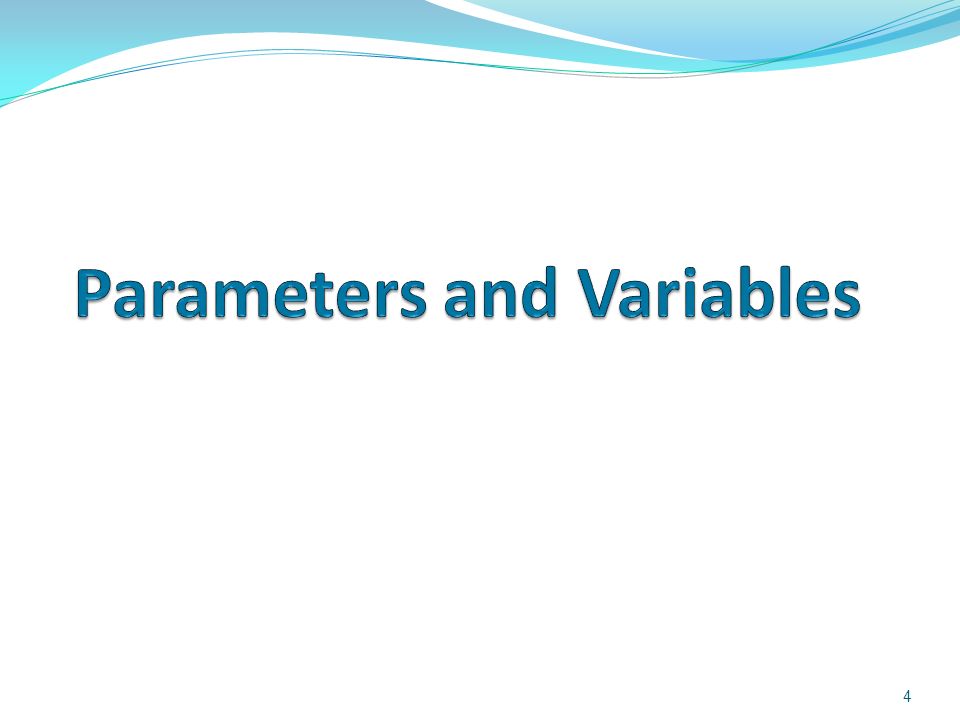 Parameters and Variables

4